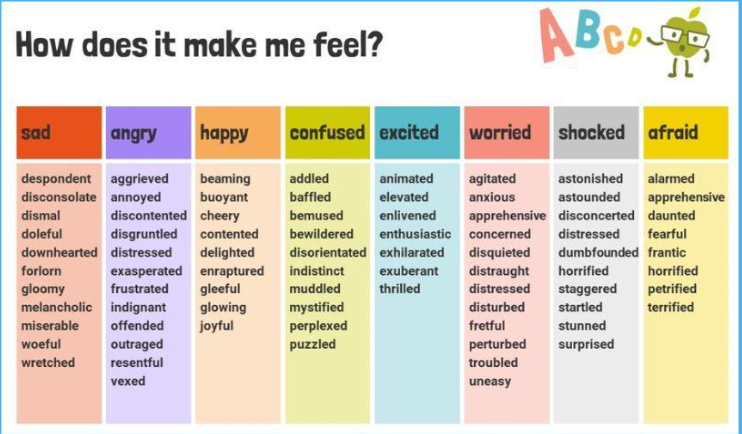 How does it make me feel?

ABCD

| sad | angry | happy | confused | excited | worried | shocked | afraid |
|---|---|---|---|---|---|---|---|
| despondent | aggrieved | beaming | addled | animated | agitated | astonished | alarmed |
| disconsolate | annoyed | buoyant | baffled | elevated | anxious | astounded | apprehensive |
| dismal | discontented | cheery | bemused | enlivened | apprehensive | disconcerted | daunted |
| doleful | disgruntled | contented | bewildered | enthusiastic | concerned | distressed | fearful |
| downhearted | distressed | delighted | disorientated | exhilarated | disquieted | dumbfounded | frantic |
| forlorn | exasperated | enraptured | indistinct | exuberant | distraught | horrified | horrified |
| gloomy | frustrated | gleeful | muddled | thrilled | distressed | staggered | petrified |
| melancholic | indignant | glowing | mystified | | disturbed | startled | terrified |
| miserable | offended | joyful | perplexed | | fretful | stunned | |
| woeful | outraged | | puzzled | | perturbed | surprised | |
| wretched | resentful | | | | troubled | | |
| | vexed | | | | uneasy | | |